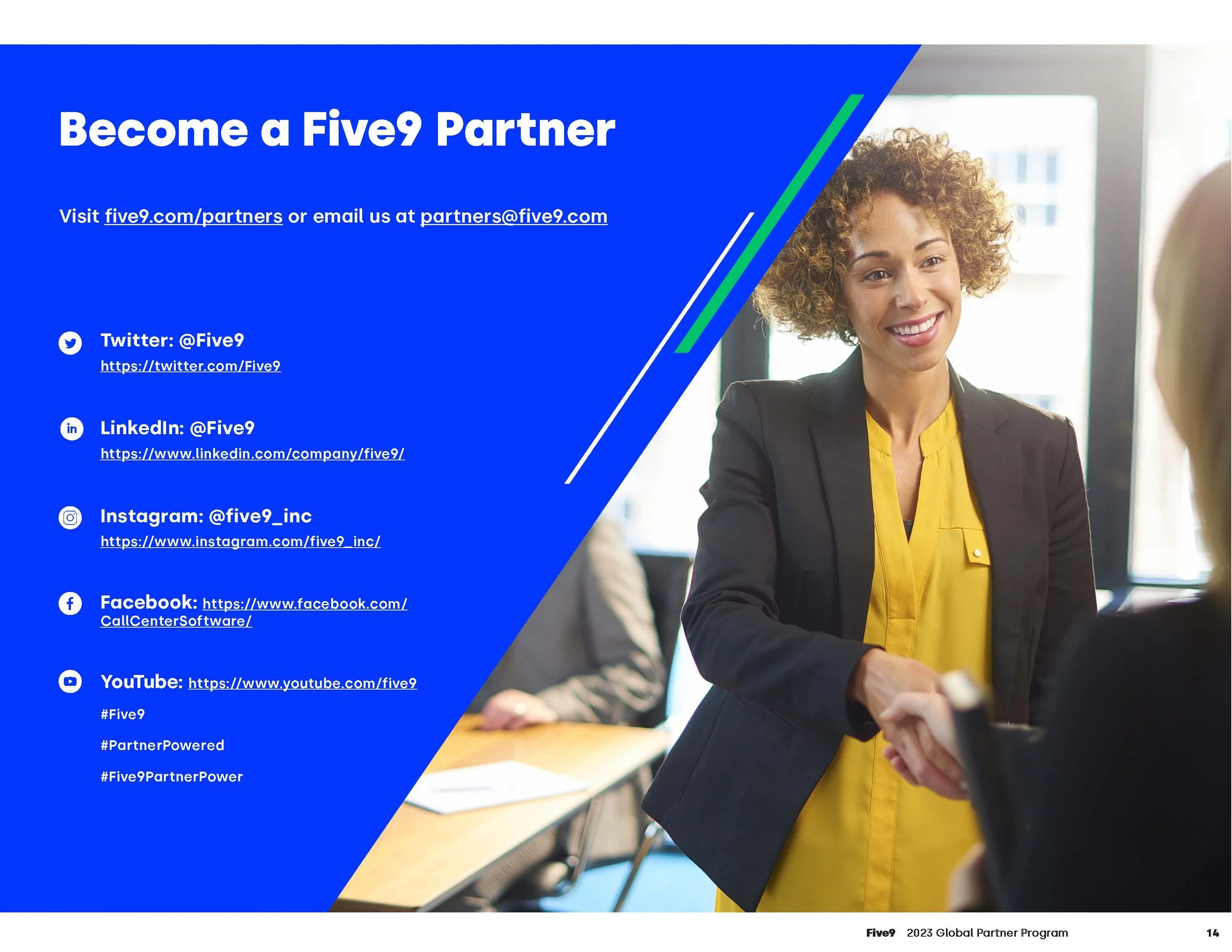 Become a Five9 Partner

Visit five9.com/partners or email us at partners@five9.com

Twitter: @Five9
https://twitter.com/Five9

LinkedIn: @Five9
https://www.linkedin.com/company/five9/

Instagram: @five9_inc
https://www.instagram.com/five9_inc/

Facebook: https://www.facebook.com/CallCenterSoftware/

YouTube: https://www.youtube.com/five9

#Five9

#PartnerPowered

#Five9PartnerPower

Five9 2023 Global Partner Program 14